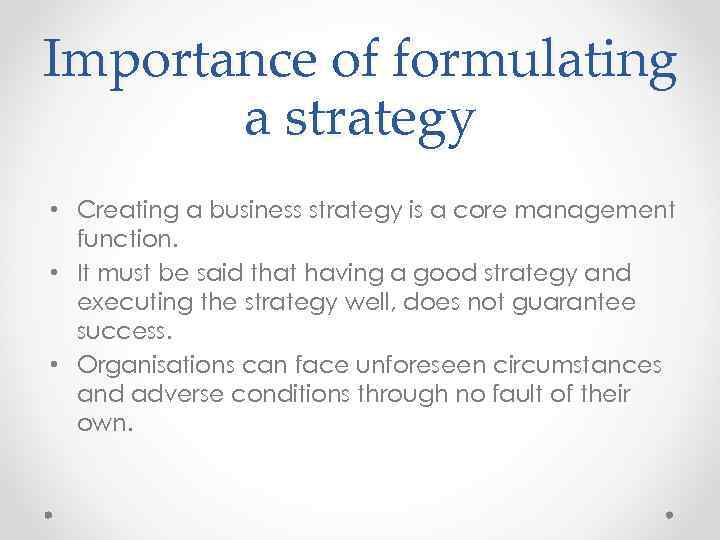 Importance of formulating a strategy

• Creating a business strategy is a core management function.
• It must be said that having a good strategy and executing the strategy well, does not guarantee success.
• Organisations can face unforeseen circumstances and adverse conditions through no fault of their own.